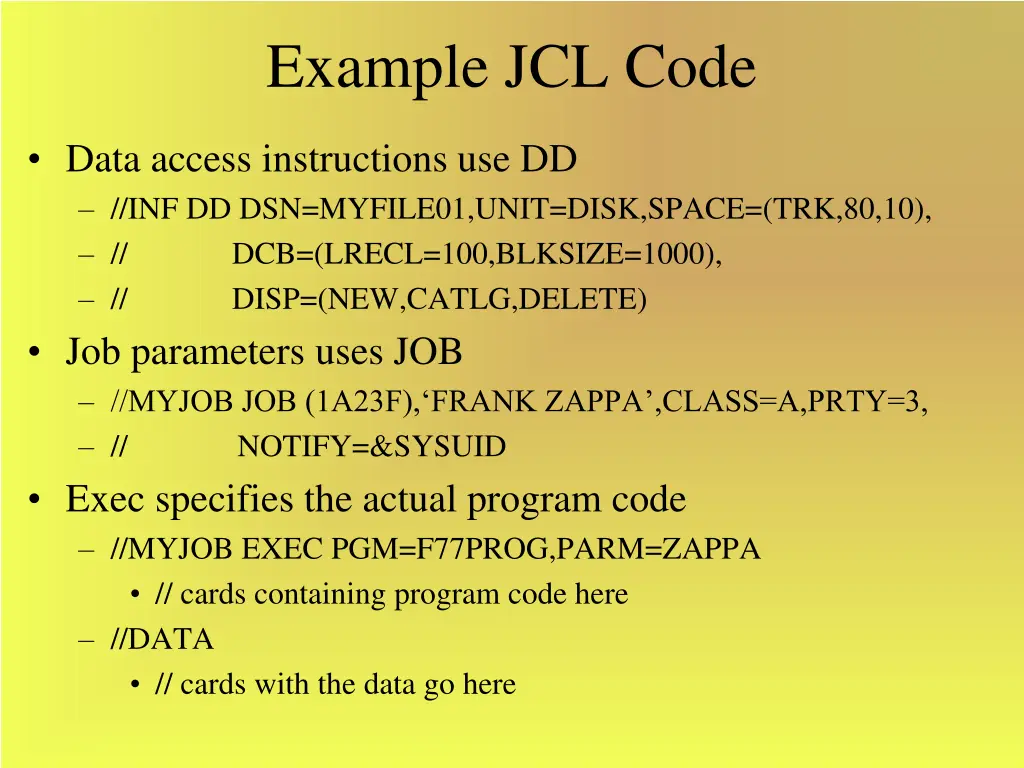 Example JCL Code

• Data access instructions use DD
  – //INF DD DSN=MYFILE01,UNIT=DISK,SPACE=(TRK,80,10),
  – //            DCB=(LRECL=100,BLKSIZE=1000),
  – //            DISP=(NEW,CATLG,DELETE)
• Job parameters uses JOB
  – //MYJOB JOB (1A23F),‘FRANK ZAPPA’,CLASS=A,PRTY=3,
  – //            NOTIFY=&SYSUID
• Exec specifies the actual program code
  – //MYJOB EXEC PGM=F77PROG,PARM=ZAPPA
    • // cards containing program code here
  – //DATA
    • // cards with the data go here